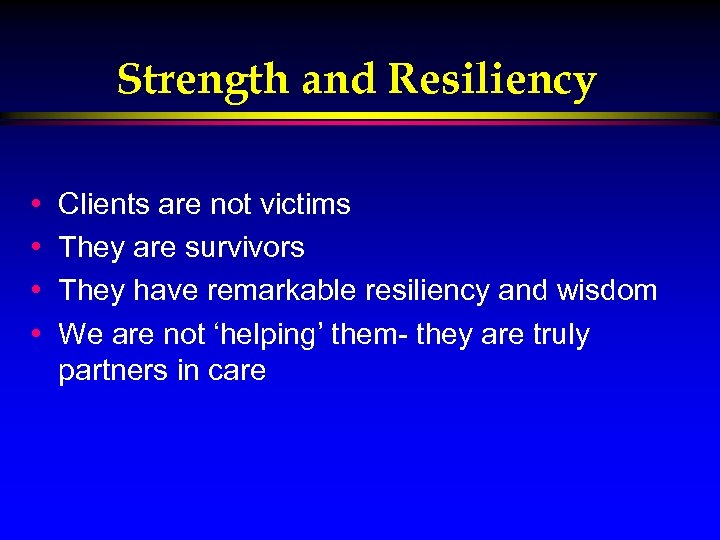 Strength and Resiliency

• Clients are not victims
• They are survivors
• They have remarkable resiliency and wisdom
• We are not ‘helping’ them- they are truly partners in care